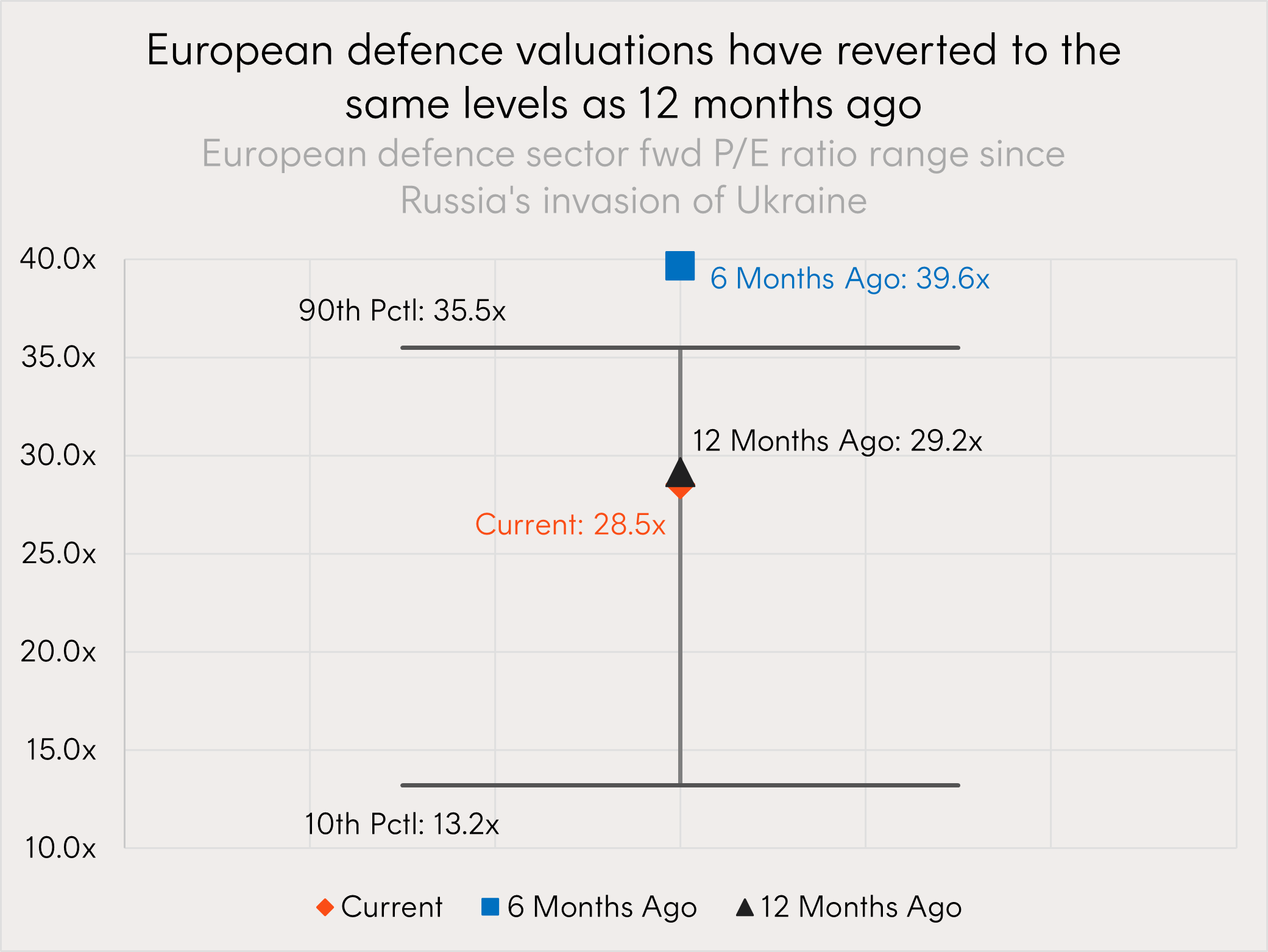 European defence valuations have reverted to the same levels as 12 months ago

European defence sector fwd P/E ratio range since Russia's invasion of Ukraine

40.0x
35.0x
30.0x
25.0x
20.0x
15.0x
10.0x

6 Months Ago: 39.6x
90th Pctl: 35.5x
12 Months Ago: 29.2x
Current: 28.5x
10th Pctl: 13.2x

Current
6 Months Ago
12 Months Ago